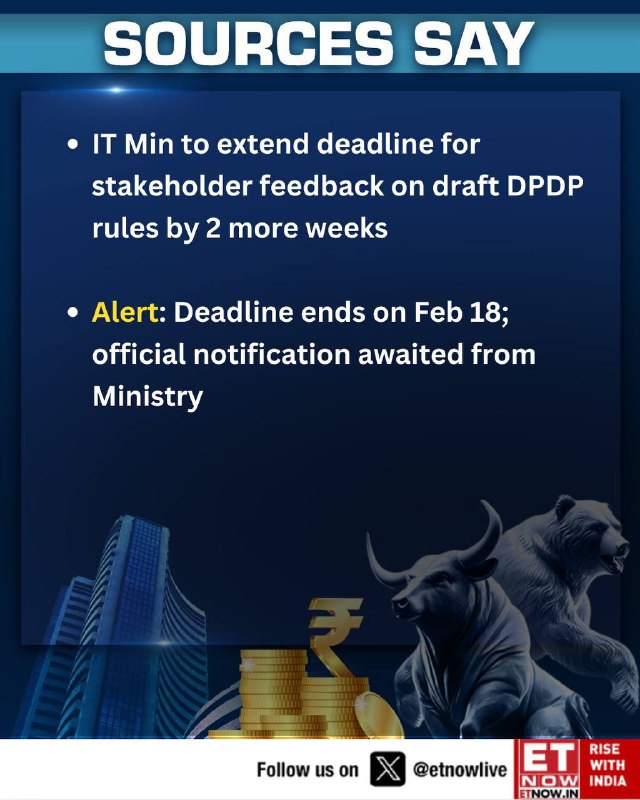 SOURCES SAY

• IT Min to extend deadline for stakeholder feedback on draft DPDP rules by 2 more weeks

• Alert: Deadline ends on Feb 18; official notification awaited from Ministry

₹

Follow us on @etnowlive ET NOW ETNOW.IN RISE WITH INDIA